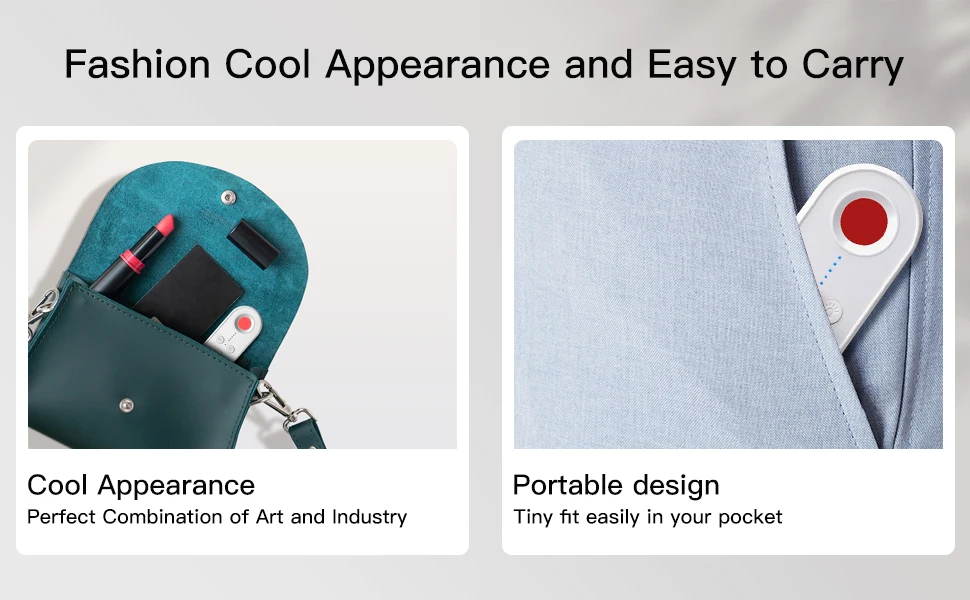 Fashion Cool Appearance and Easy to Carry

Cool Appearance
Perfect Combination of Art and Industry

Portable design
Tiny fit easily in your pocket